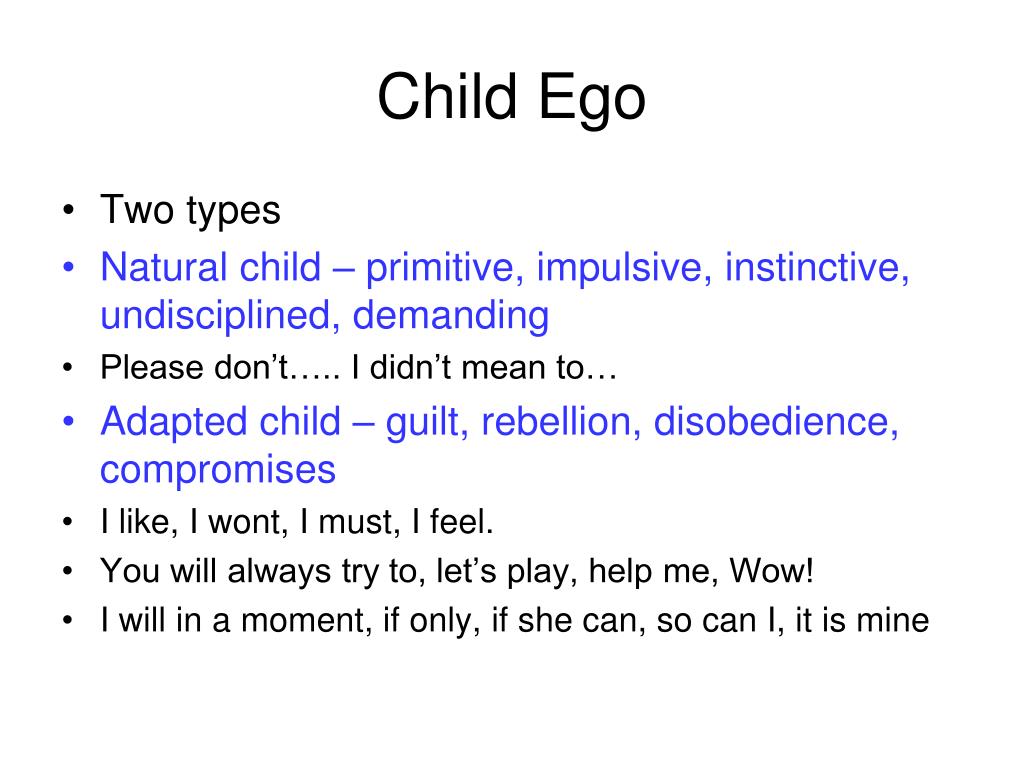 Child Ego

• Two types
• Natural child – primitive, impulsive, instinctive, undisciplined, demanding
• Please don’t….. I didn’t mean to…
• Adapted child – guilt, rebellion, disobedience, compromises
• I like, I wont, I must, I feel.
• You will always try to, let’s play, help me, Wow!
• I will in a moment, if only, if she can, so can I, it is mine